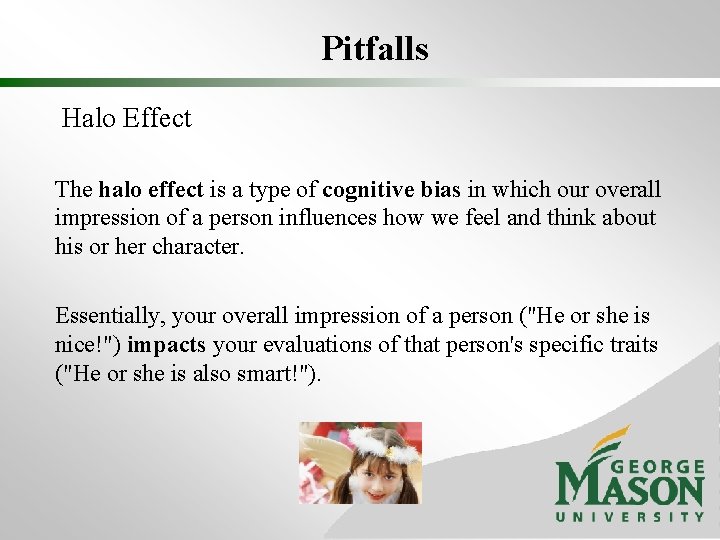 Pitfalls

Halo Effect

The halo effect is a type of cognitive bias in which our overall impression of a person influences how we feel and think about his or her character.

Essentially, your overall impression of a person ("He or she is nice!") impacts your evaluations of that person's specific traits ("He or she is also smart!").

GEORGE MASON UNIVERSITY